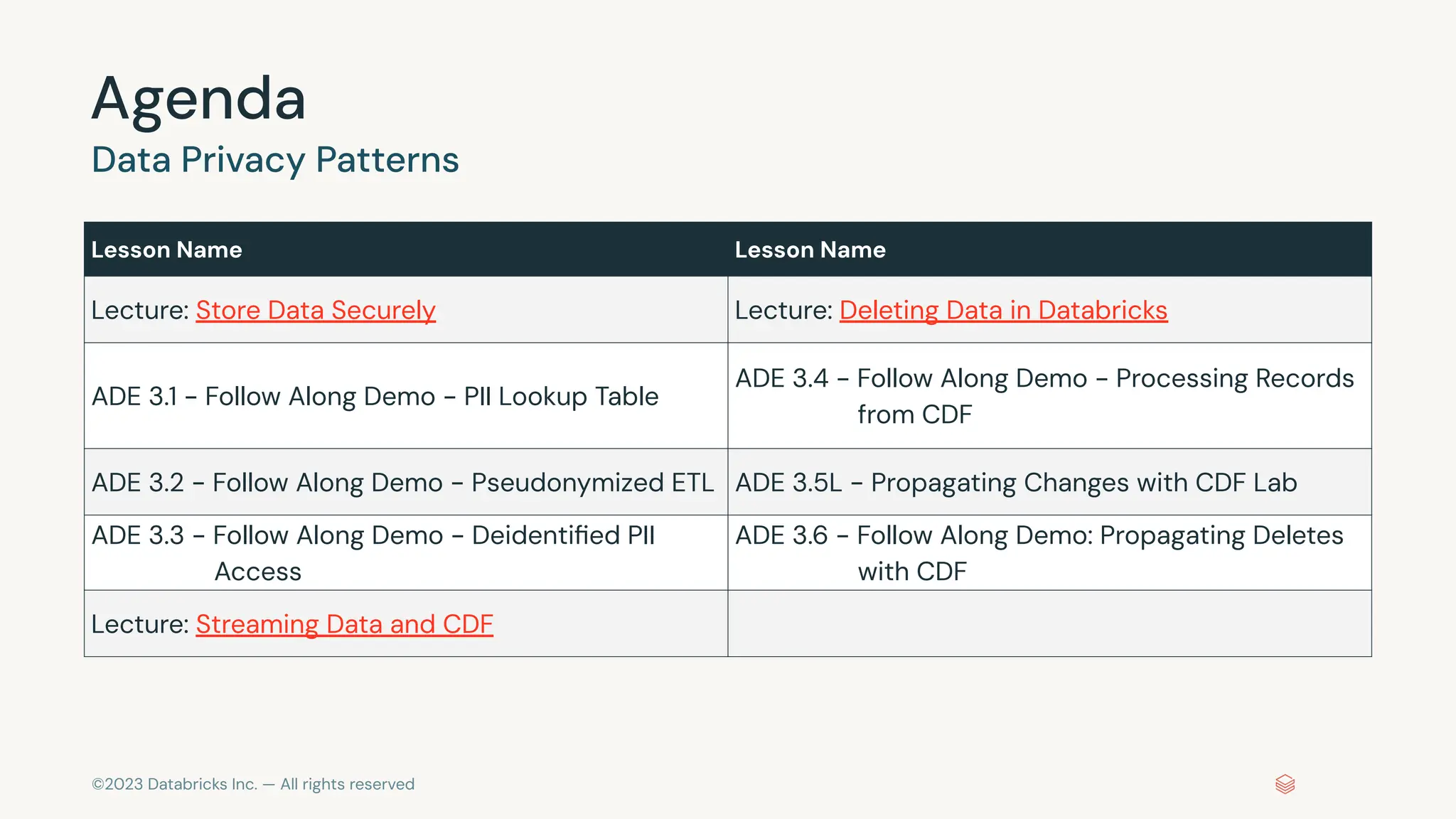 Agenda
Data Privacy Patterns

| Lesson Name | Lesson Name |
|---|---|
| Lecture: Store Data Securely | Lecture: Deleting Data in Databricks |
| ADE 3.1 – Follow Along Demo – PII Lookup Table | ADE 3.4 – Follow Along Demo – Processing Records from CDF |
| ADE 3.2 – Follow Along Demo – Pseudonymized ETL | ADE 3.5L – Propagating Changes with CDF Lab |
| ADE 3.3 – Follow Along Demo – Deidentified PII Access | ADE 3.6 – Follow Along Demo: Propagating Deletes with CDF |
| Lecture: Streaming Data and CDF | |

©2023 Databricks Inc. — All rights reserved